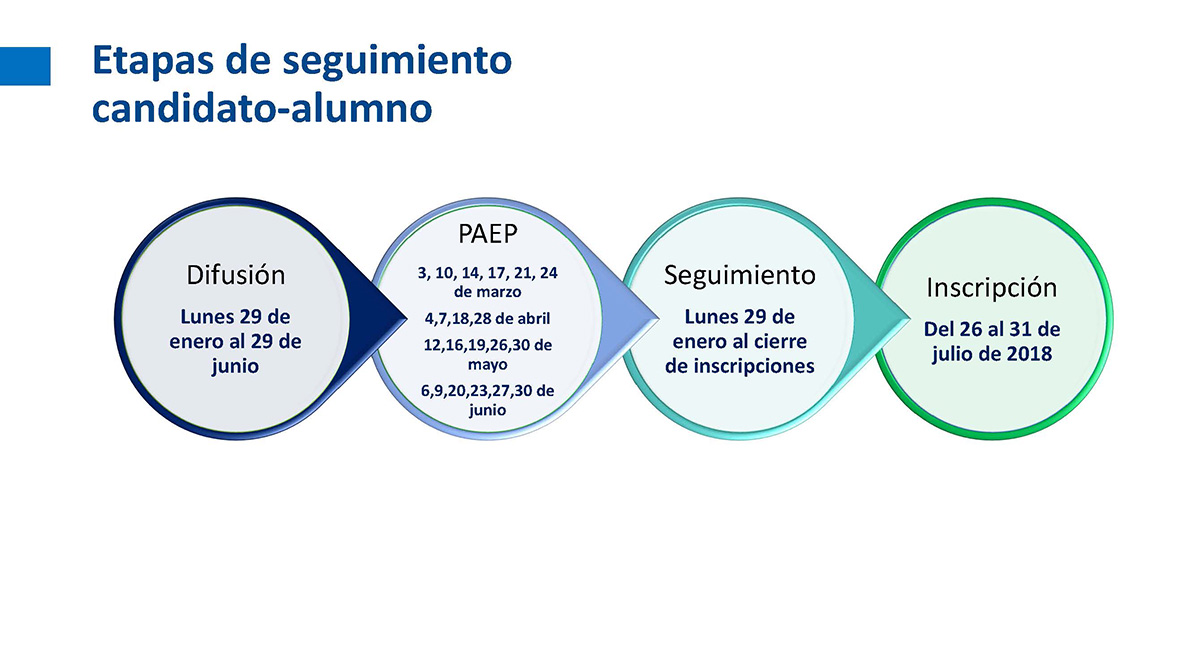 Etapas de seguimiento candidato-alumno

Difusión

Lunes 29 de enero al 29 de junio

PAEP

3, 10, 14, 17, 21, 24 de marzo

4,7,18,28 de abril

12,16,19,26,30 de mayo

6,9,20,23,27,30 de junio

Seguimiento

Lunes 29 de enero al cierre de inscripciones

Inscripción

Del 26 al 31 de julio de 2018